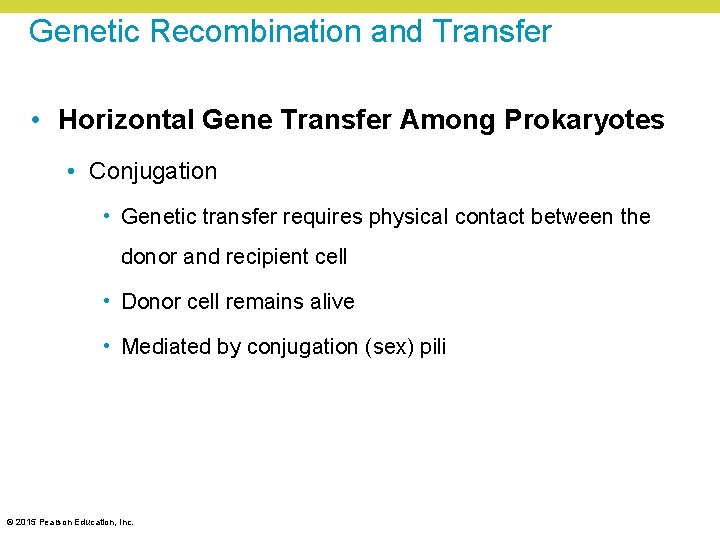 Genetic Recombination and Transfer

• Horizontal Gene Transfer Among Prokaryotes

• Conjugation

• Genetic transfer requires physical contact between the donor and recipient cell

• Donor cell remains alive

• Mediated by conjugation (sex) pili

© 2015 Pearson Education, Inc.